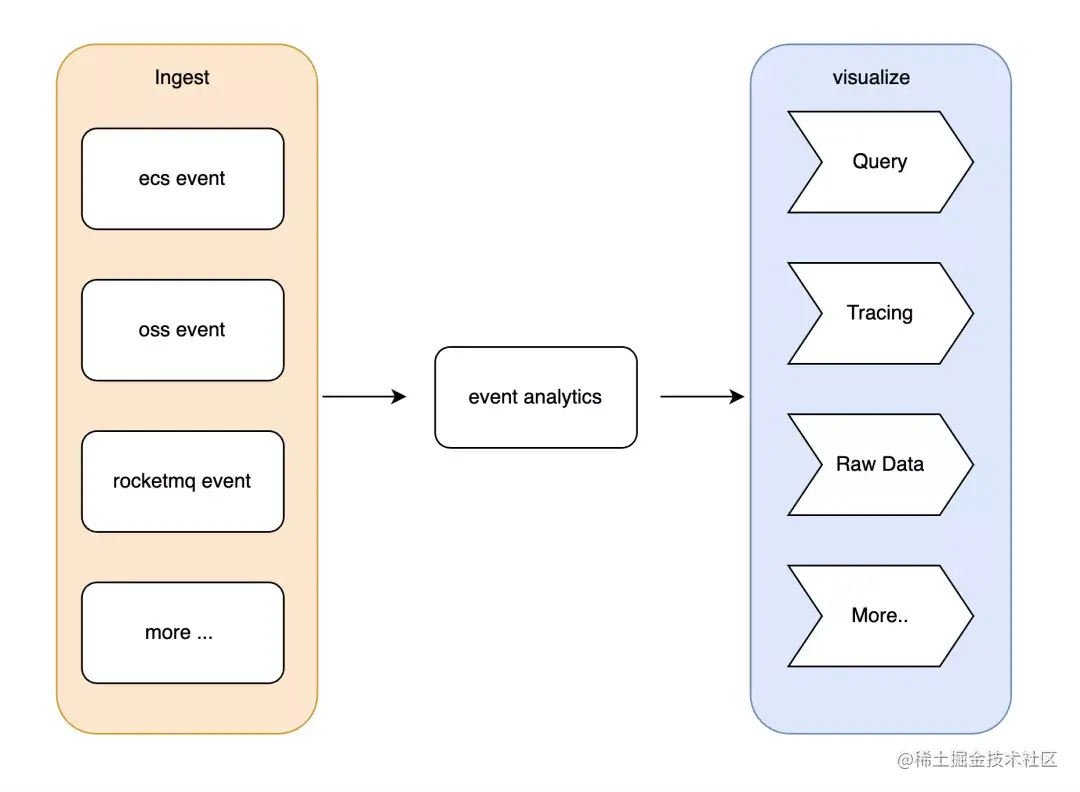 Ingest

ecs event

oss event

rocketmq event

more ...

event analytics

visualize

Query

Tracing

Raw Data

More..

@稀土掘金技术社区